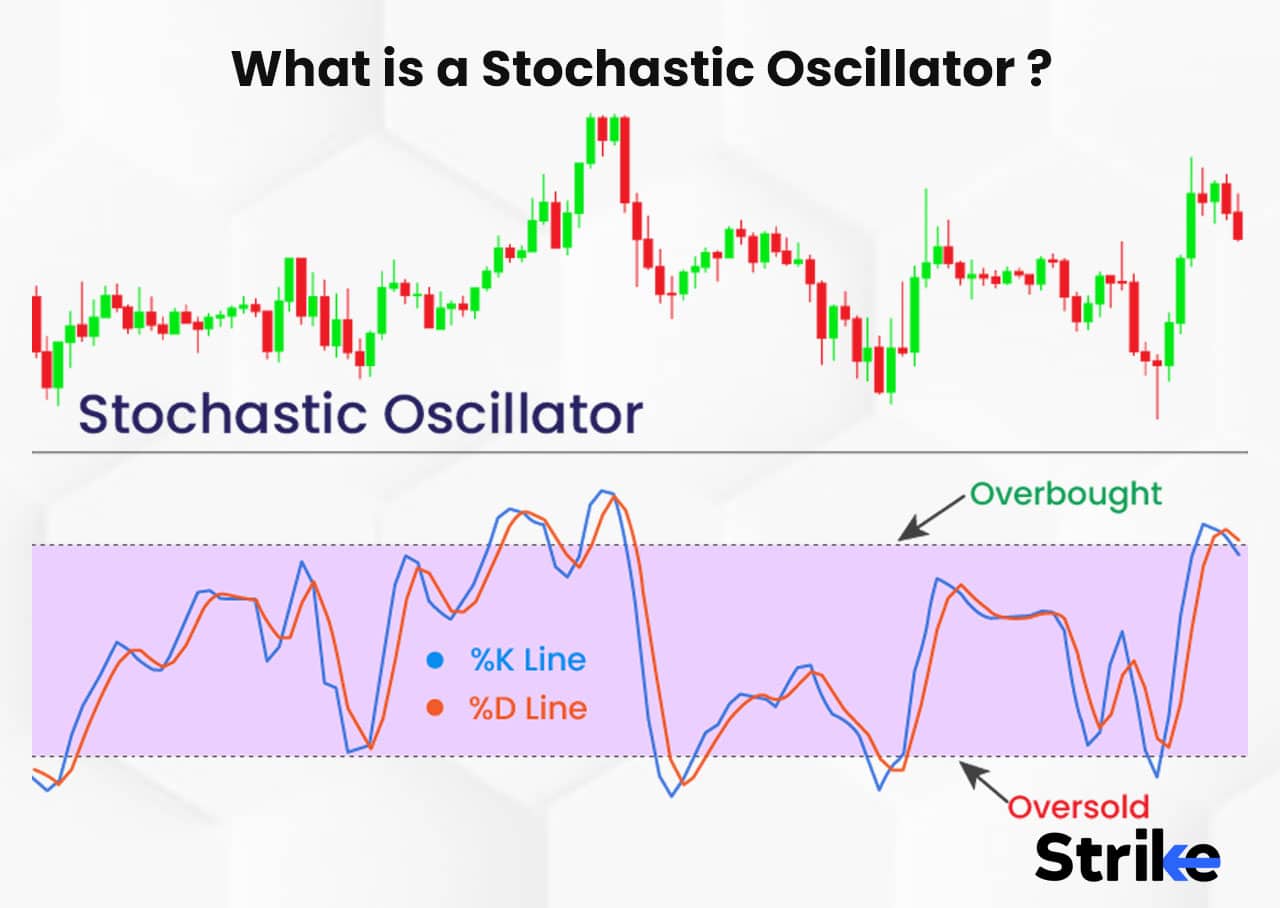 What is a Stochastic Oscillator ?

Stochastic Oscillator

Overbought

%K Line

%D Line

Oversold

Strike